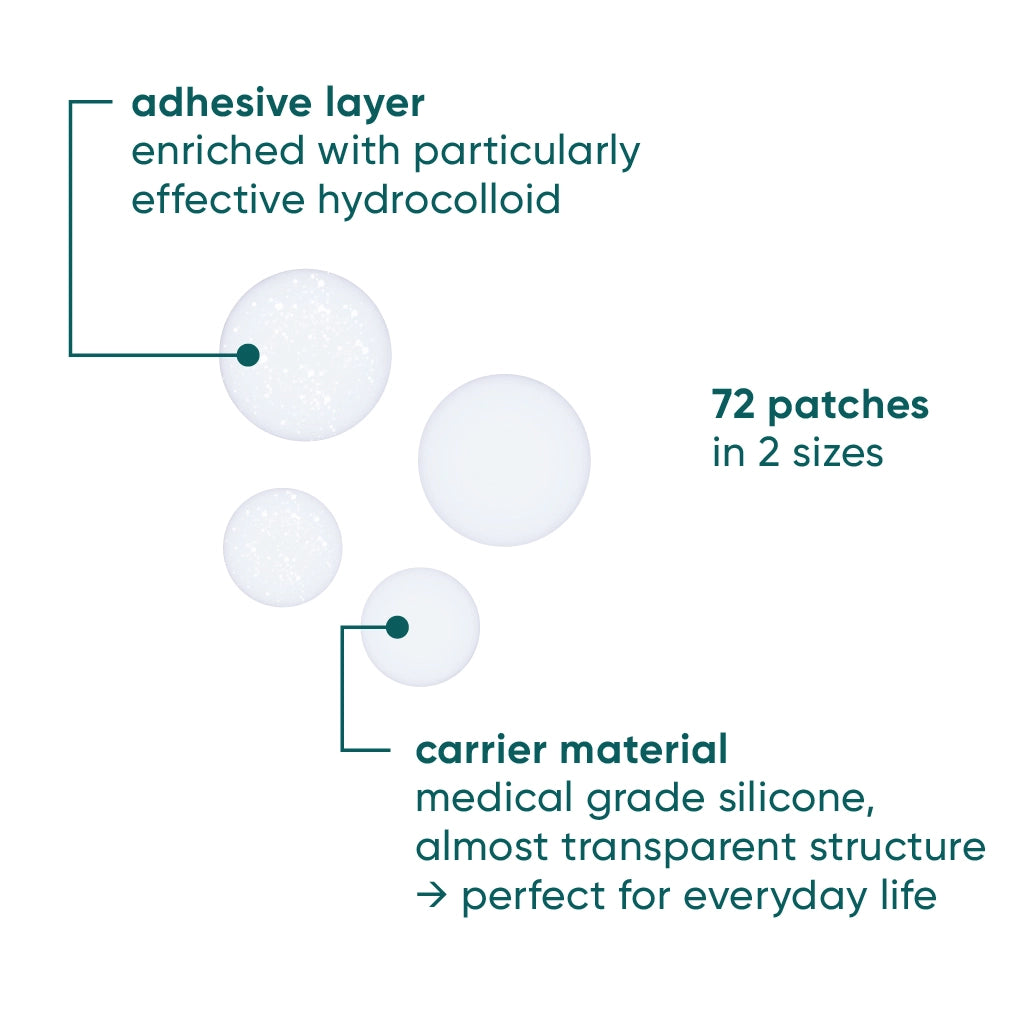 adhesive layer
enriched with particularly effective hydrocolloid

72 patches
in 2 sizes

carrier material
medical grade silicone, almost transparent structure
→ perfect for everyday life